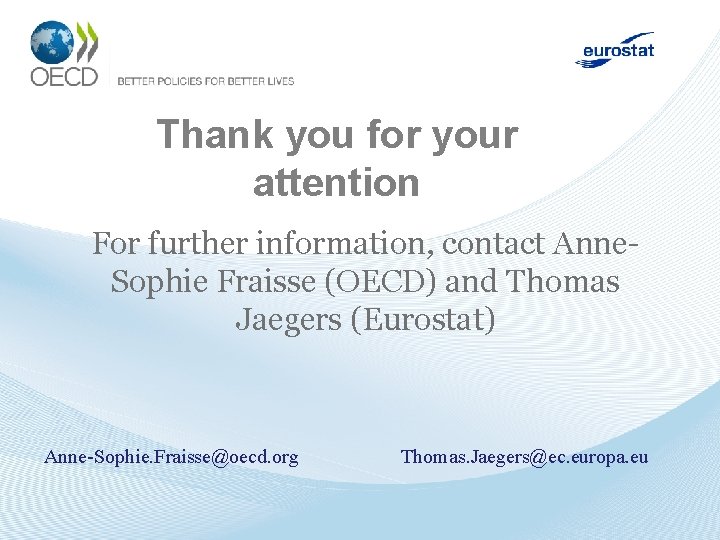 OECD
BETTER POLICIES FOR BETTER LIVES

eurostat

Thank you for your attention

For further information, contact Anne-Sophie Fraisse (OECD) and Thomas Jaegers (Eurostat)

Anne-Sophie.Fraisse@oecd.org

Thomas.Jaegers@ec.europa.eu